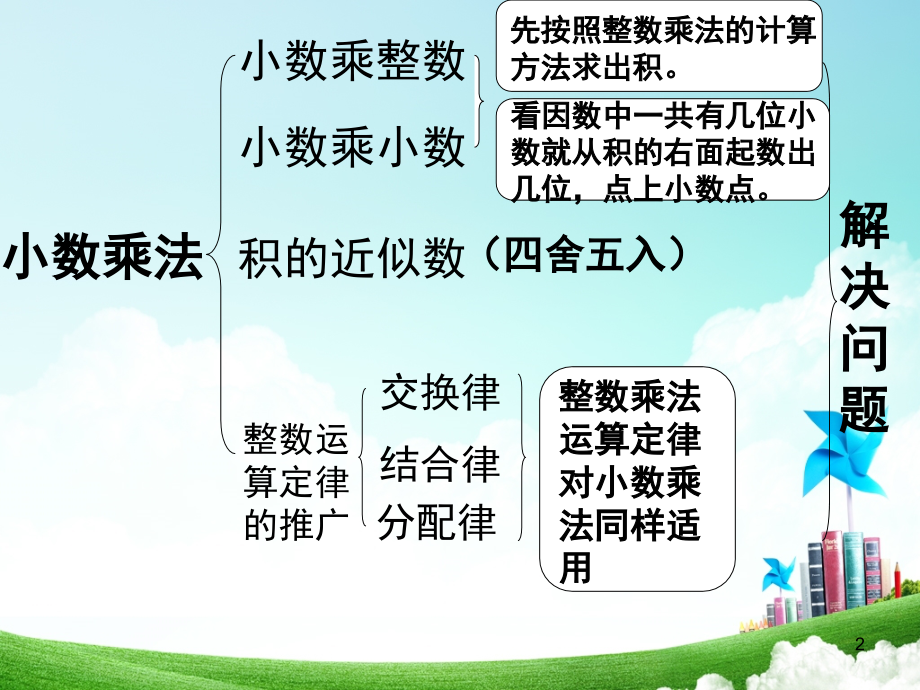 小数乘法

小数乘整数

小数乘小数

先按照整数乘法的计算方法求出积。

看因数中一共有几位小数就从积的右面起数出几位，点上小数点。

积的近似数（四舍五入）

整数运算定律的推广

交换律

结合律

分配律

整数乘法运算定律对小数乘法同样适用

解决问题

2